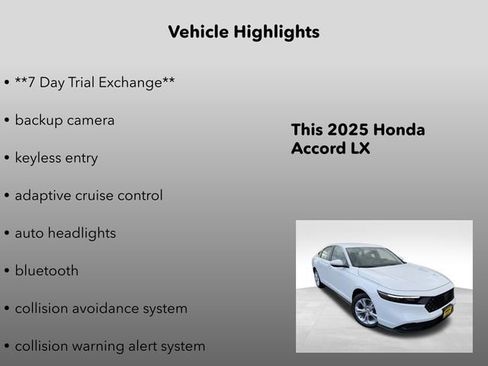 Vehicle Highlights

• **7 Day Trial Exchange**

• backup camera

• keyless entry

• adaptive cruise control

• auto headlights

• bluetooth

• collision avoidance system

• collision warning alert system

This 2025 Honda Accord LX